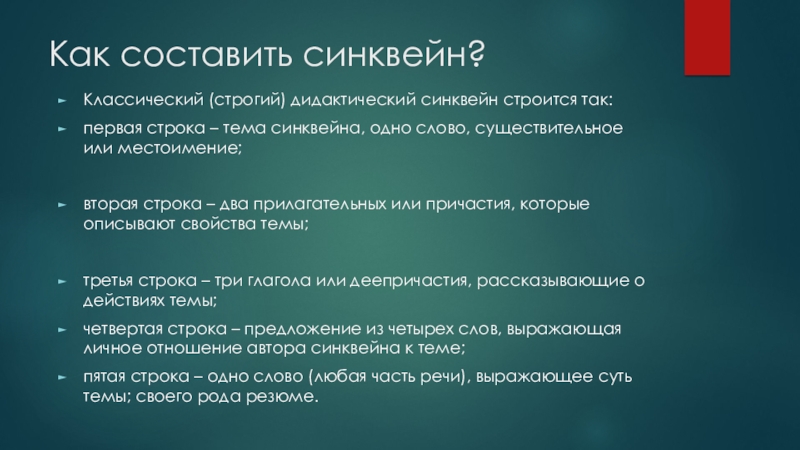 Как составить синквейн?

► Классический (строгий) дидактический синквейн строится так:

► первая строка – тема синквейна, одно слово, существительное или местоимение;

► вторая строка – два прилагательных или причастия, которые описывают свойства темы;

► третья строка – три глагола или деепричастия, рассказывающие о действиях темы;

► четвертая строка – предложение из четырех слов, выражающая личное отношение автора синквейна к теме;

► пятая строка – одно слово (любая часть речи), выражающее суть темы; своего рода резюме.